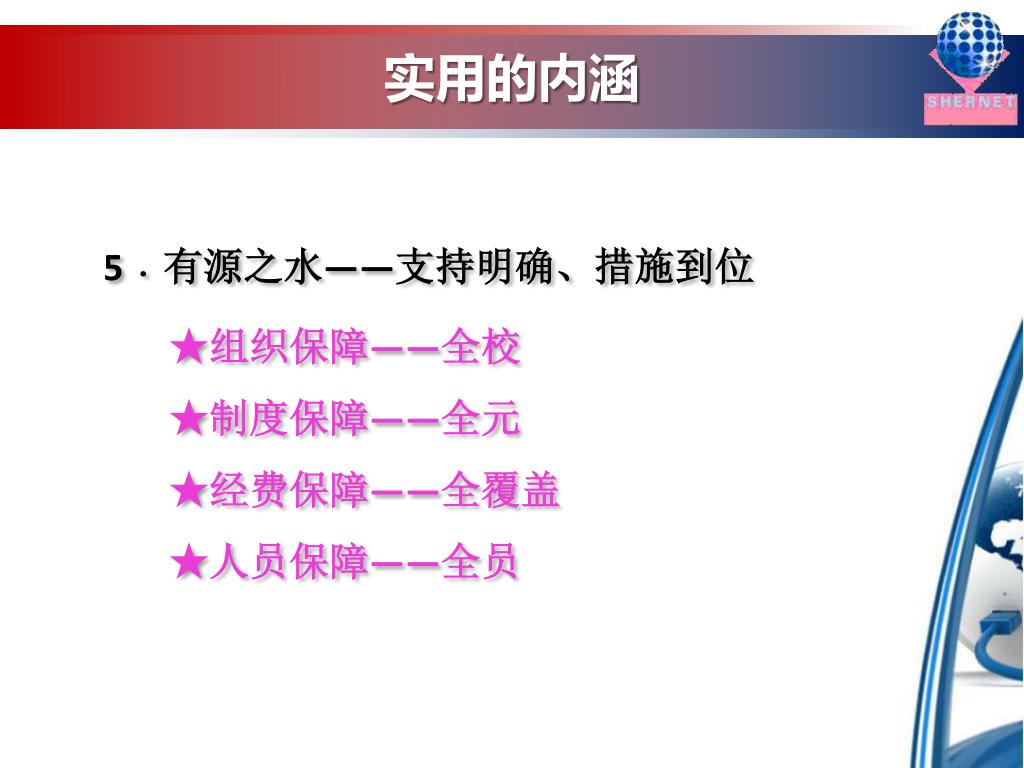 实用的内涵

SHERNET

5．有源之水——支持明确、措施到位

★组织保障——全校

★制度保障——全元

★经费保障——全覆盖

★人员保障——全员